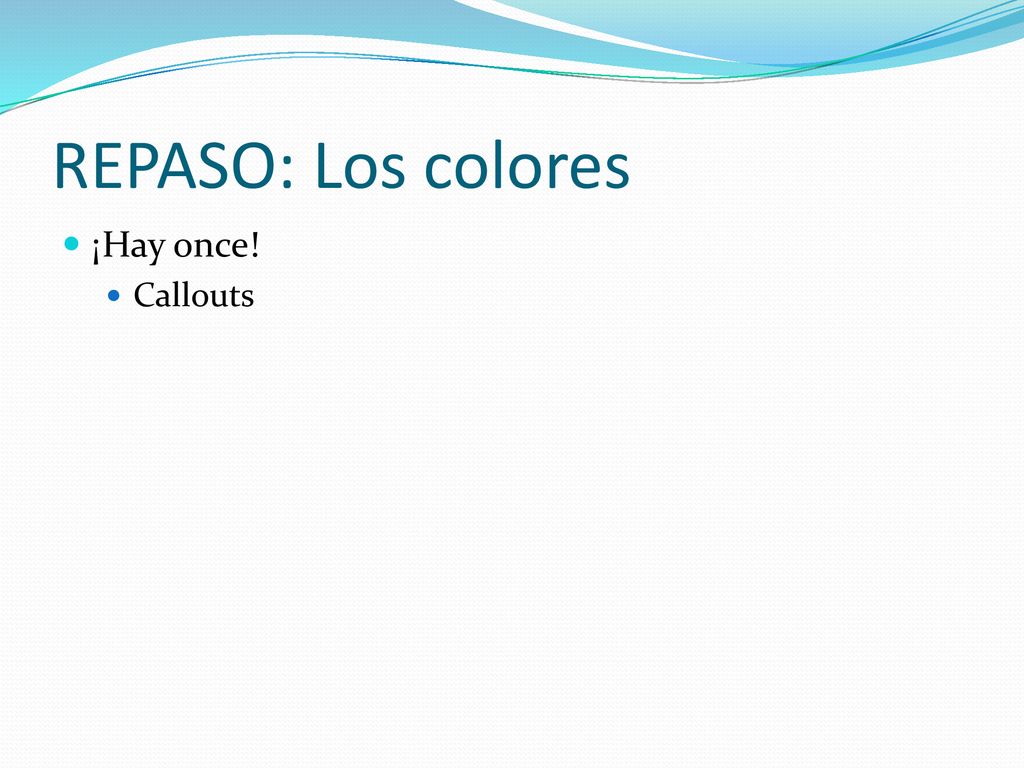 REPASO: Los colores

¡Hay once!

Callouts